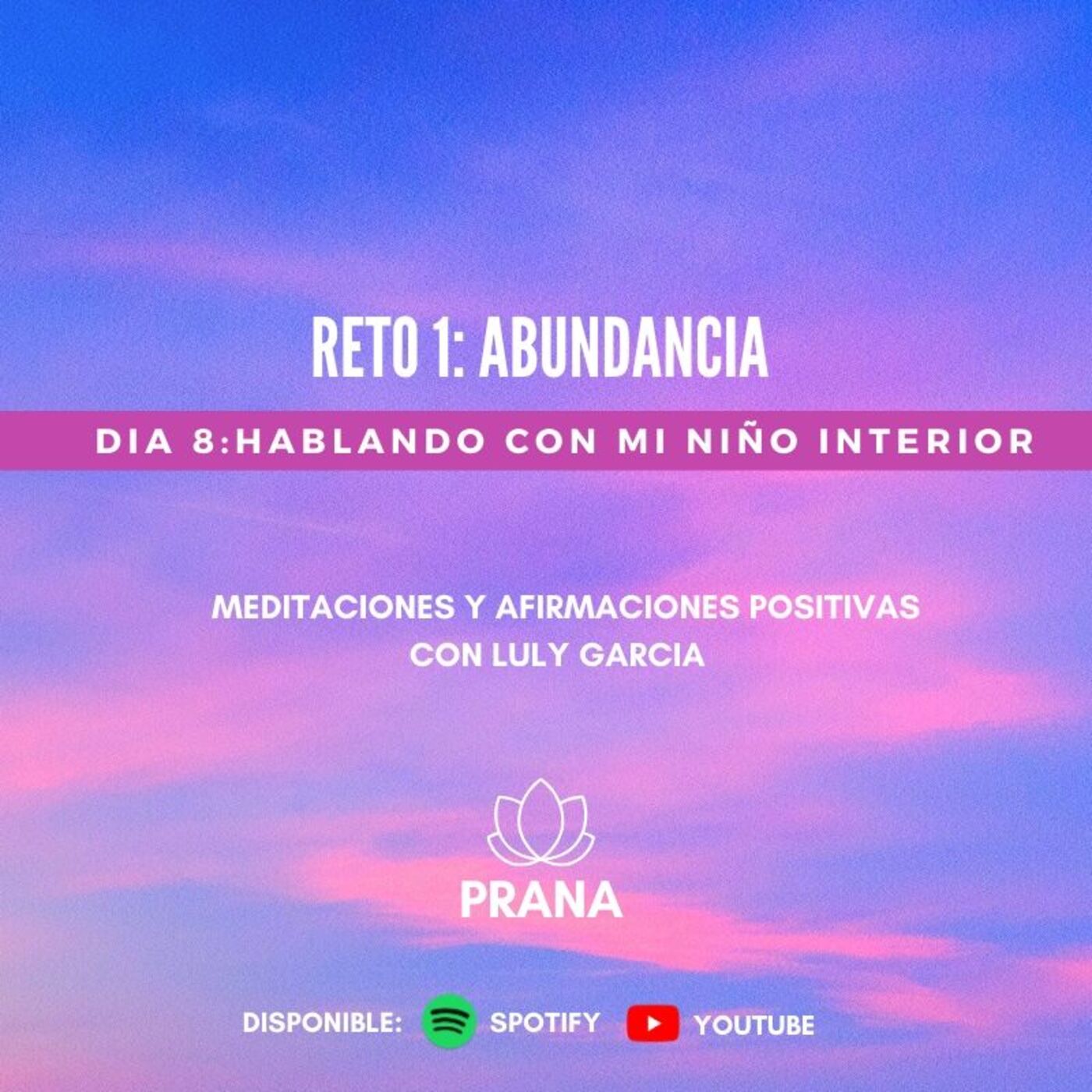 RETO 1: ABUNDANCIA

DIA 8:HABLANDO CON MI NIÑO INTERIOR

MEDITACIONES Y AFIRMACIONES POSITIVAS
CON LULY GARCIA

PRANA

DISPONIBLE: SPOTIFY YOUTUBE